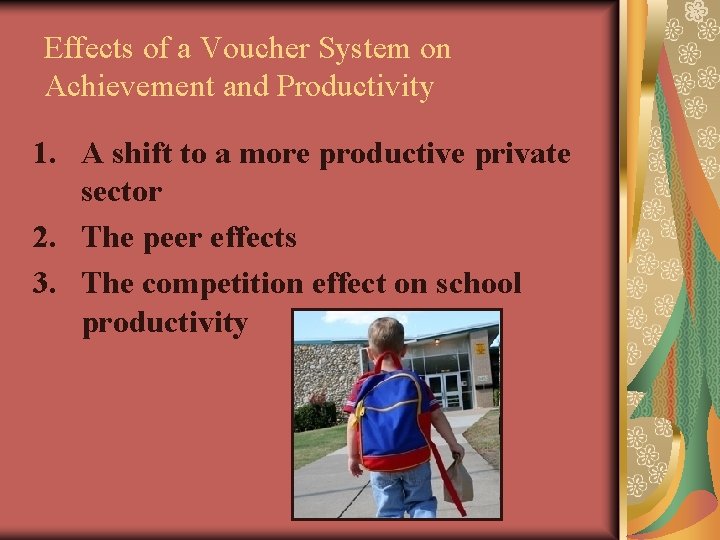 Effects of a Voucher System on Achievement and Productivity

1. A shift to a more productive private sector
2. The peer effects
3. The competition effect on school productivity